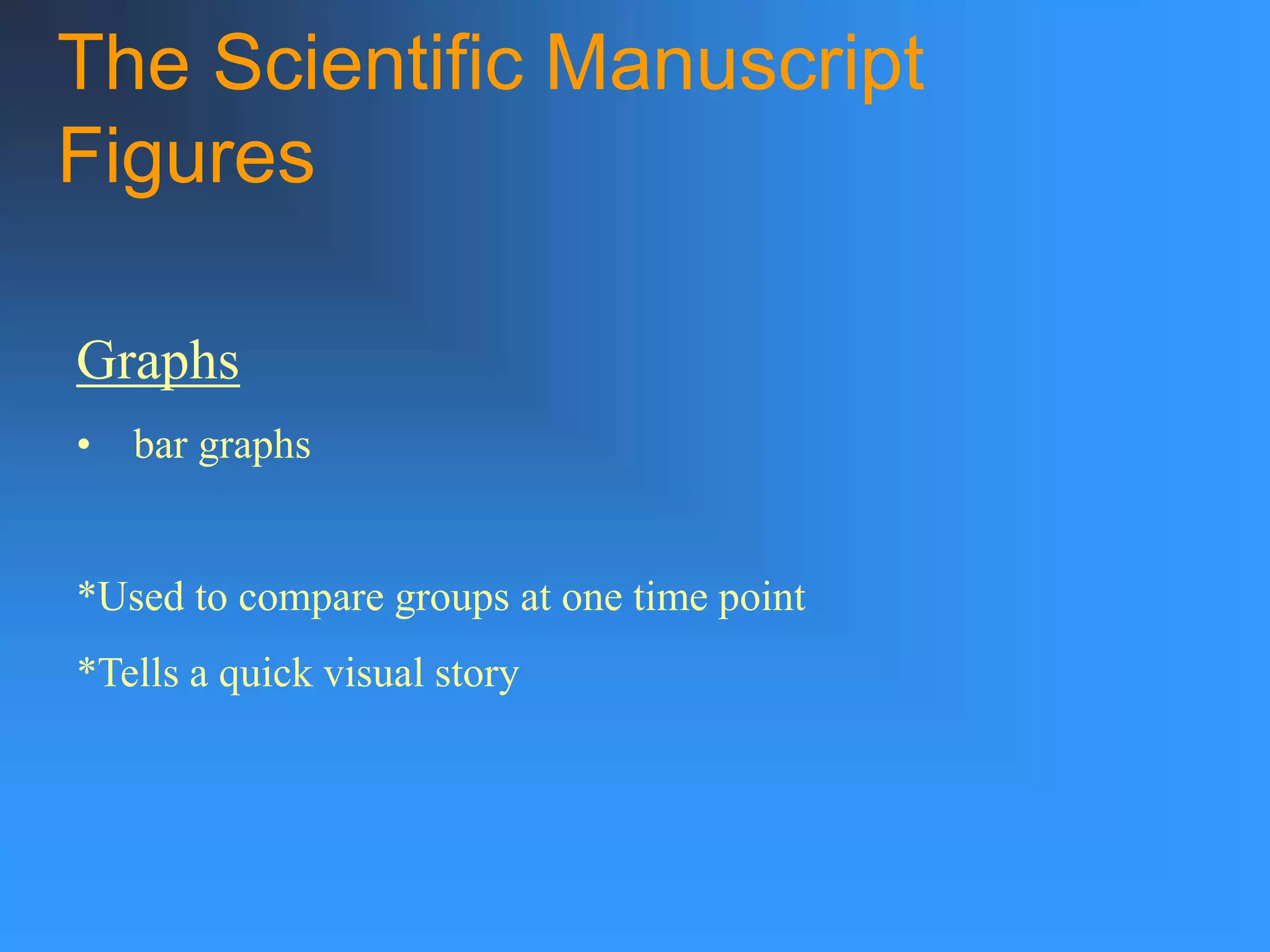 The Scientific Manuscript
Figures

Graphs

• bar graphs

*Used to compare groups at one time point

*Tells a quick visual story